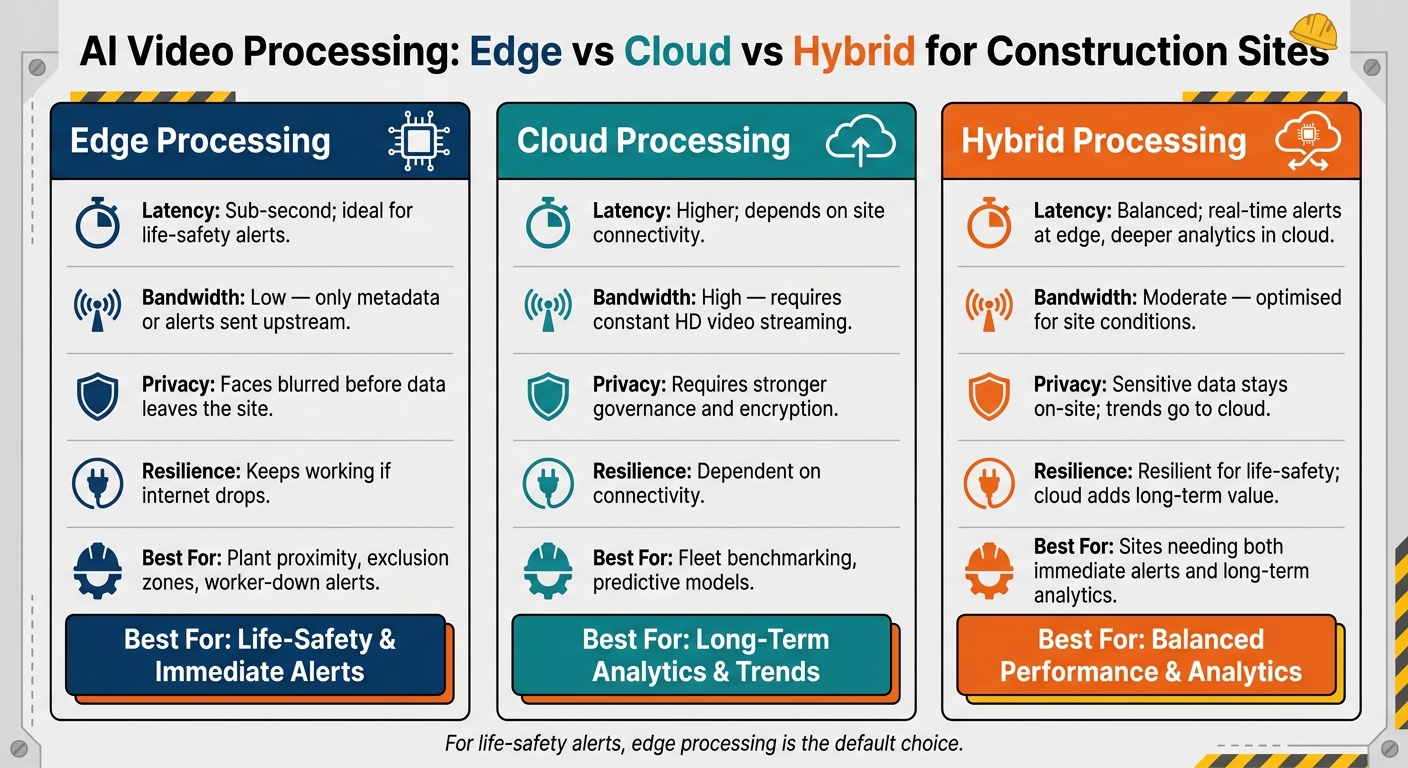 AI Video Processing: Edge vs Cloud vs Hybrid for Construction Sites

Edge Processing

Latency: Sub-second; ideal for life-safety alerts.

Bandwidth: Low — only metadata or alerts sent upstream.

Privacy: Faces blurred before data leaves the site.

Resilience: Keeps working if internet drops.

Best For: Plant proximity, exclusion zones, worker-down alerts.

Best For: Life-Safety & Immediate Alerts

Cloud Processing

Latency: Higher; depends on site connectivity.

Bandwidth: High — requires constant HD video streaming.

Privacy: Requires stronger governance and encryption.

Resilience: Dependent on connectivity.

Best For: Fleet benchmarking, predictive models.

Best For: Long-Term Analytics & Trends

Hybrid Processing

Latency: Balanced; real-time alerts at edge, deeper analytics in cloud.

Bandwidth: Moderate — optimised for site conditions.

Privacy: Sensitive data stays on-site; trends go to cloud.

Resilience: Resilient for life-safety; cloud adds long-term value.

Best For: Sites needing both immediate alerts and long-term analytics.

Best For: Balanced Performance & Analytics

For life-safety alerts, edge processing is the default choice.